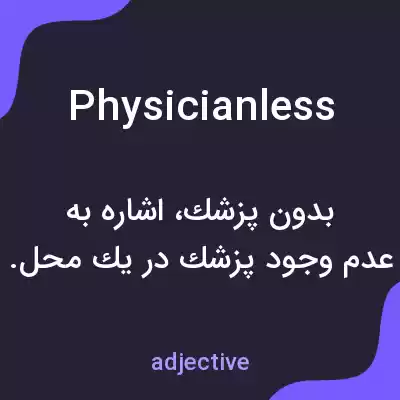 Physicianless

بدون پزشك، اشاره به عدم وجود پزشك در يك محل.

adjective